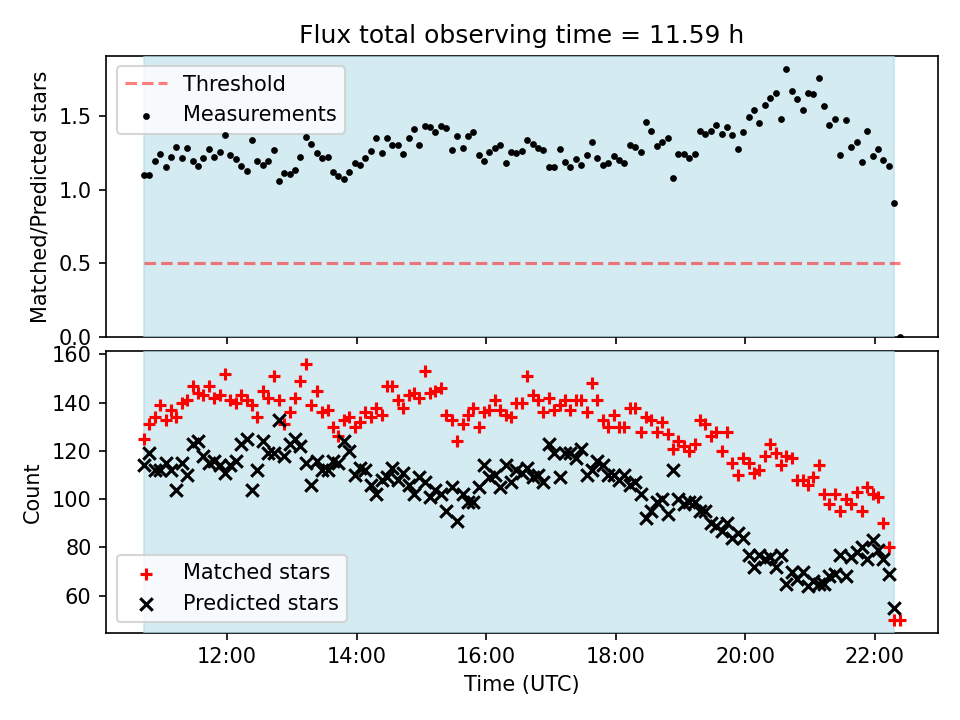 Flux total observing time = 11.59 h

Threshold
Measurements

Matched/Predicted stars

1.5
1.0
0.5
0.0

160
140
120
100
80
60

Count

Matched stars
Predicted stars

12:00
14:00
16:00
18:00
20:00
22:00

Time (UTC)